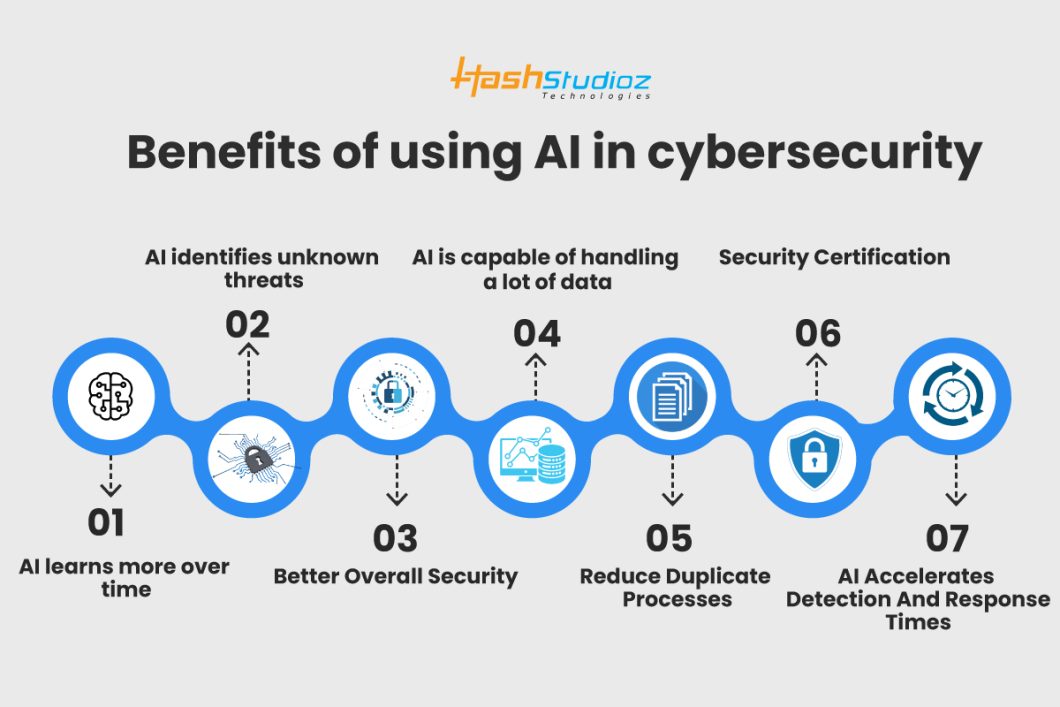 HashStudioz Technologies

Benefits of using AI in cybersecurity

AI identifies unknown threats

02

AI is capable of handling a lot of data

04

Security Certification

06

01

AI learns more over time

03

Better Overall Security

05

Reduce Duplicate Processes

07

AI Accelerates Detection And Response Times